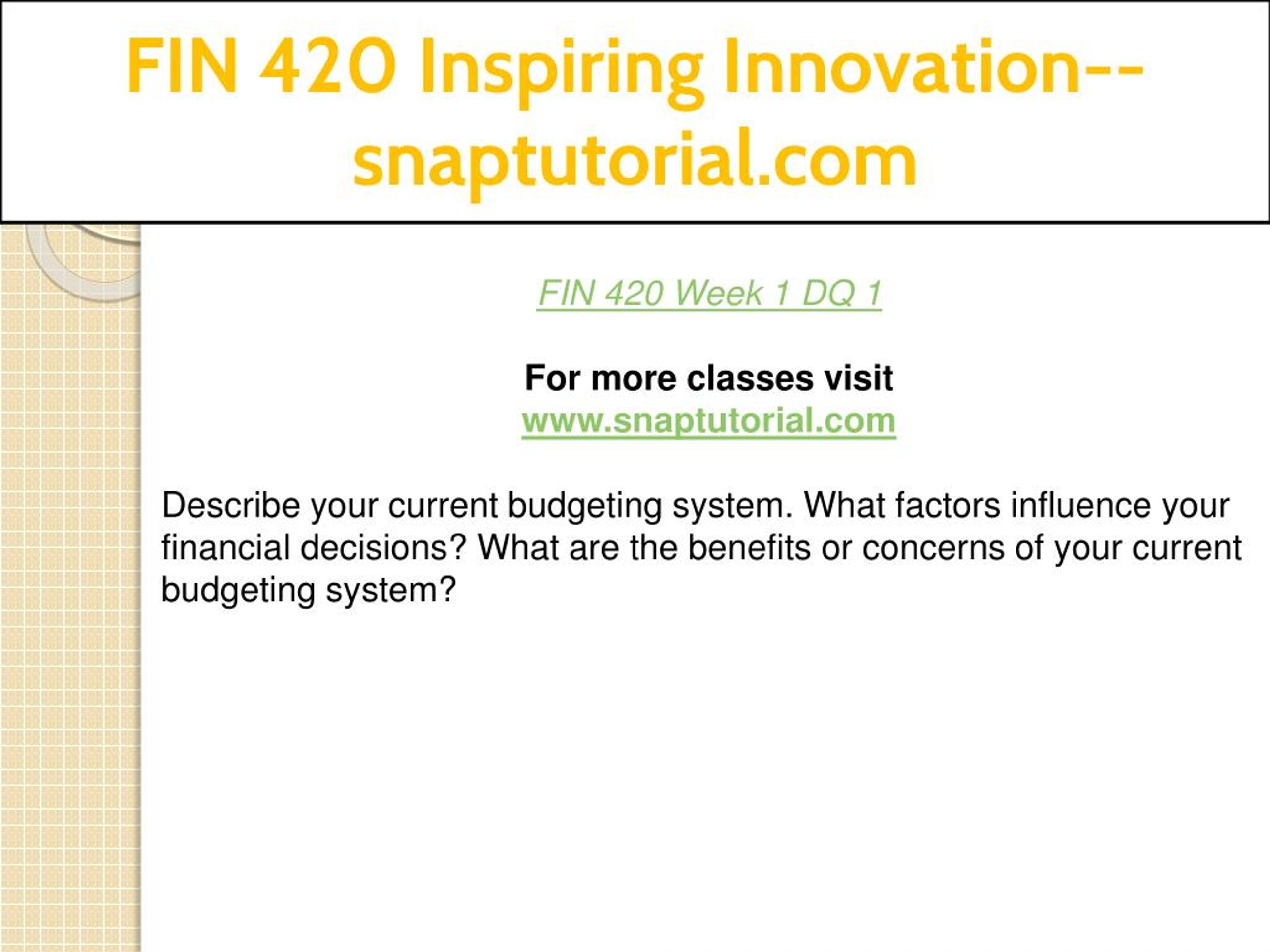 FIN 420 Inspiring Innovation--snaptutorial.com

FIN 420 Week 1 DQ 1

For more classes visit
www.snaptutorial.com

Describe your current budgeting system. What factors influence your financial decisions? What are the benefits or concerns of your current budgeting system?